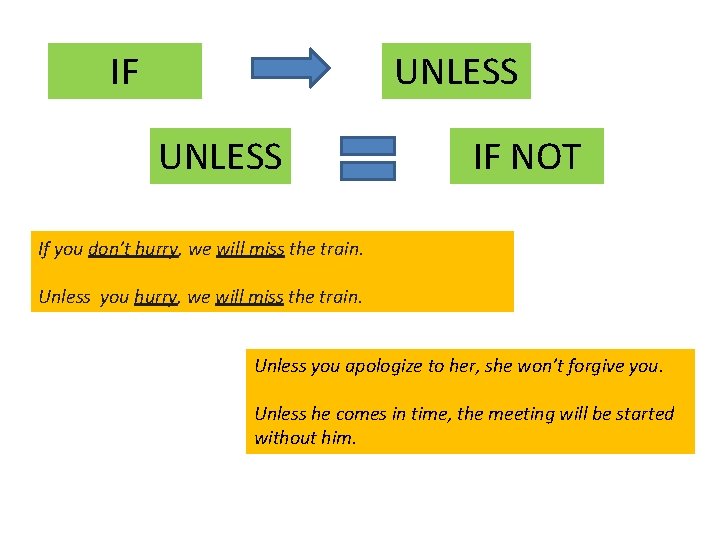 IF

UNLESS

UNLESS

IF NOT

If you don't hurry, we will miss the train.

Unless you hurry, we will miss the train.

Unless you apologize to her, she won't forgive you.

Unless he comes in time, the meeting will be started without him.